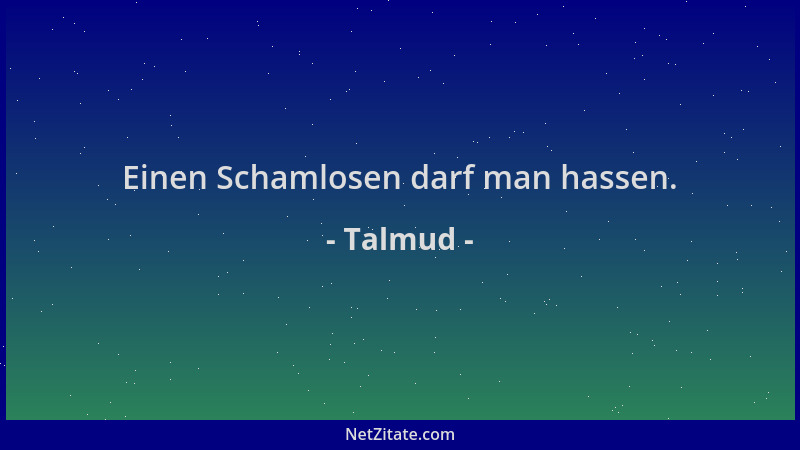 Einen Schamlosen darf man hassen.

- Talmud -

NetZitate.com